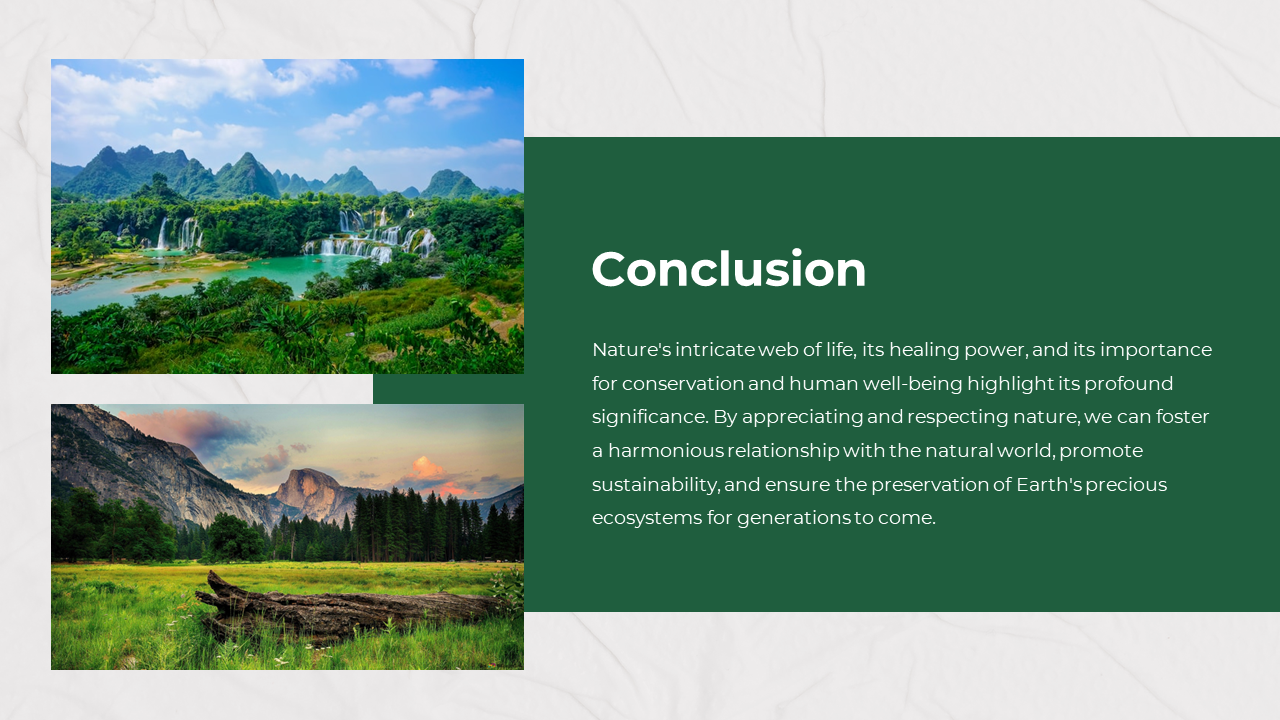 Conclusion

Nature's intricate web of life, its healing power, and its importance for conservation and human well-being highlight its profound significance. By appreciating and respecting nature, we can foster a harmonious relationship with the natural world, promote sustainability, and ensure the preservation of Earth's precious ecosystems for generations to come.